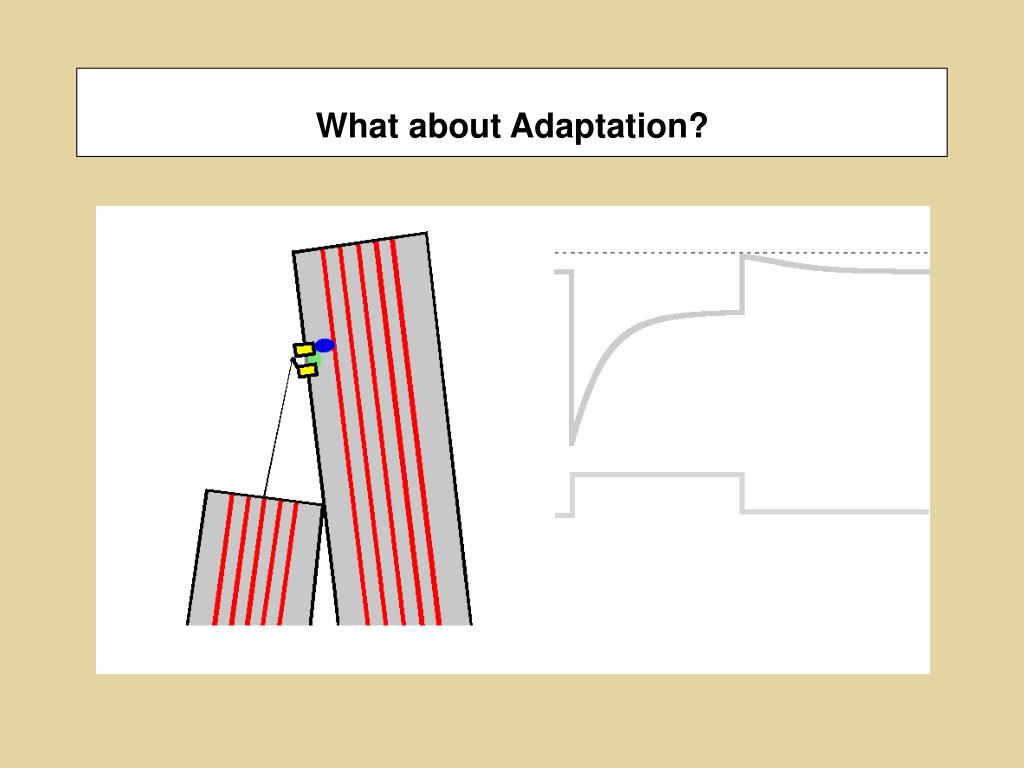 What about Adaptation?